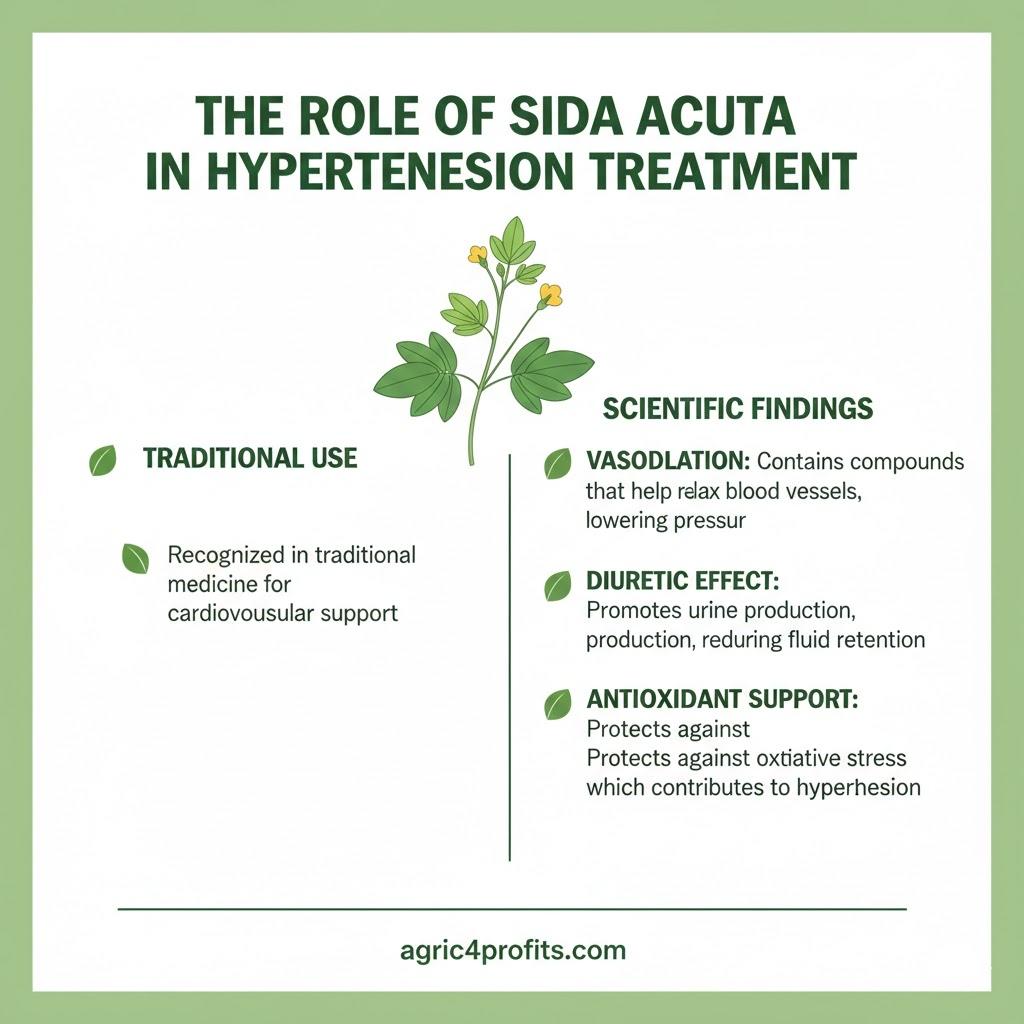 THE ROLE OF SIDA ACUTA IN HYPERTENESION TREATMENT

TRADITIONAL USE

Recognized in traditional medicine for cardiovousular support

SCIENTIFIC FINDINGS

VASODLATION: Contains compounds that help relax blood vessels, lowering pressur

DIURETIC EFFECT: Promotes urine production, production, reduring fluid retention

ANTIOXIDANT SUPPORT: Protects against Protects against oxtiative stress which contributes to hyperhesion

agric4profits.com